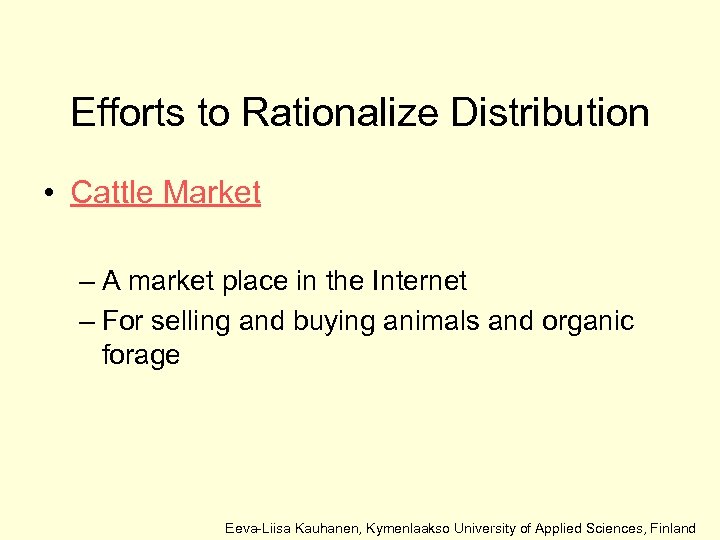 Efforts to Rationalize Distribution

• Cattle Market

– A market place in the Internet
– For selling and buying animals and organic forage

Eeva-Liisa Kauhanen, Kymenlaakso University of Applied Sciences, Finland